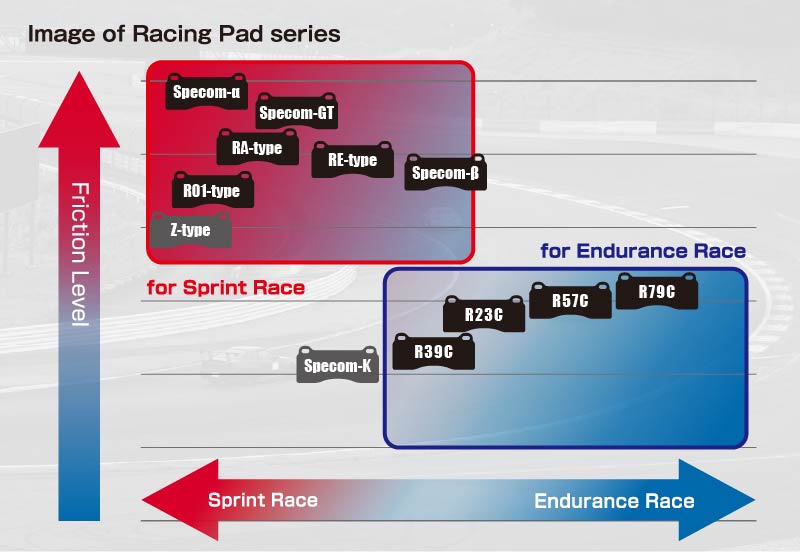 Image of Racing Pad series

Friction Level

Specom-α
Specom-GT
RA-type
RE-type
Specom-β
R01-type
Z-type

for Sprint Race

for Endurance Race

R79C
R57C
R23C
R39C
Specom-K

Sprint Race
Endurance Race